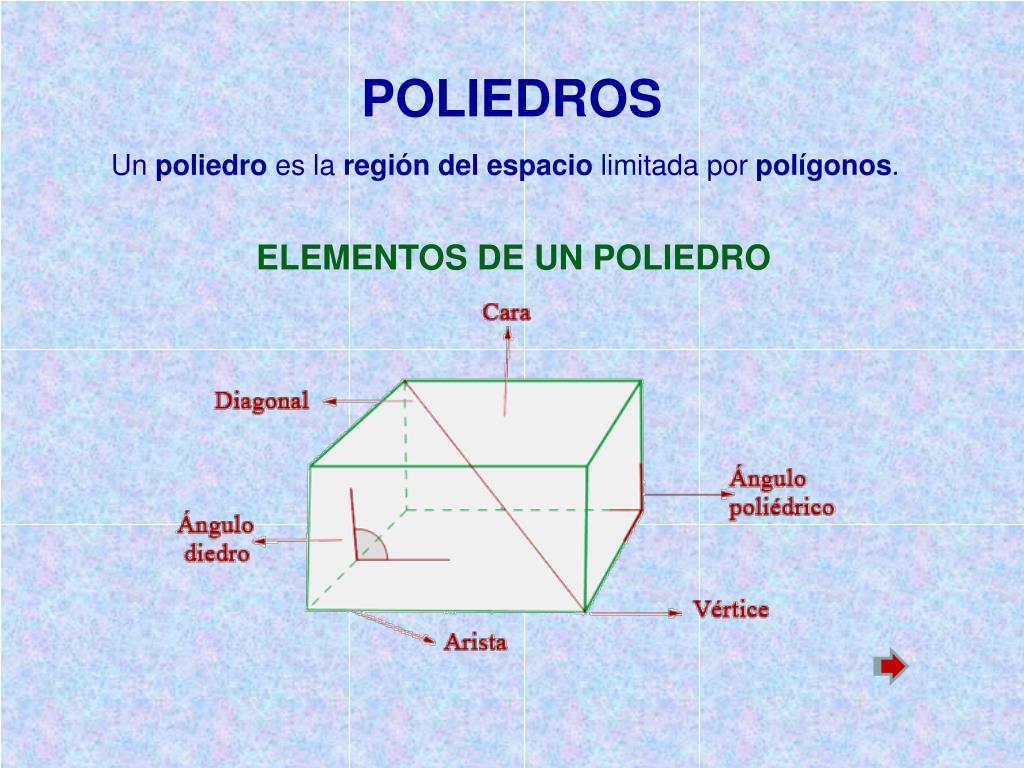 POLIEDROS

Un poliedro es la región del espacio limitada por polígonos.

ELEMENTOS DE UN POLIEDRO

Cara

Diagonal

Ángulo poliédrico

Ángulo diedro

Vértice

Arista